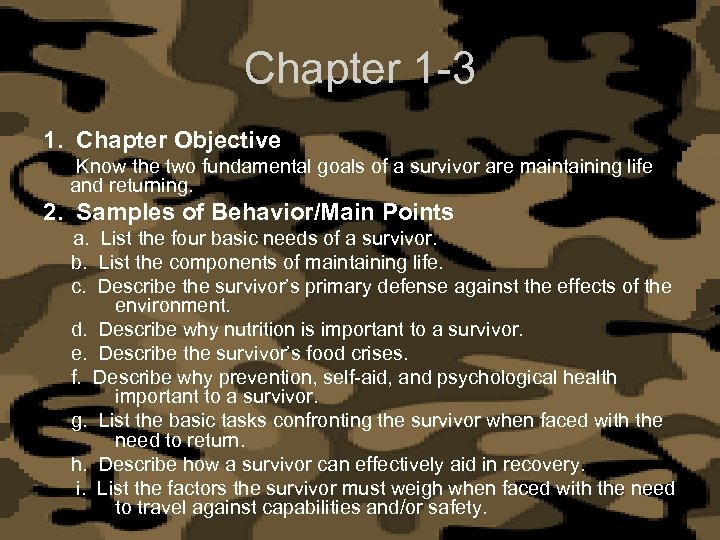 Chapter 1-3

1. Chapter Objective

Know the two fundamental goals of a survivor are maintaining life and returning.

2. Samples of Behavior/Main Points

a. List the four basic needs of a survivor.

b. List the components of maintaining life.

c. Describe the survivor's primary defense against the effects of the environment.

d. Describe why nutrition is important to a survivor.

e. Describe the survivor's food crises.

f. Describe why prevention, self-aid, and psychological health important to a survivor.

g. List the basic tasks confronting the survivor when faced with the need to return.

h. Describe how a survivor can effectively aid in recovery.

i. List the factors the survivor must weigh when faced with the need to travel against capabilities and/or safety.